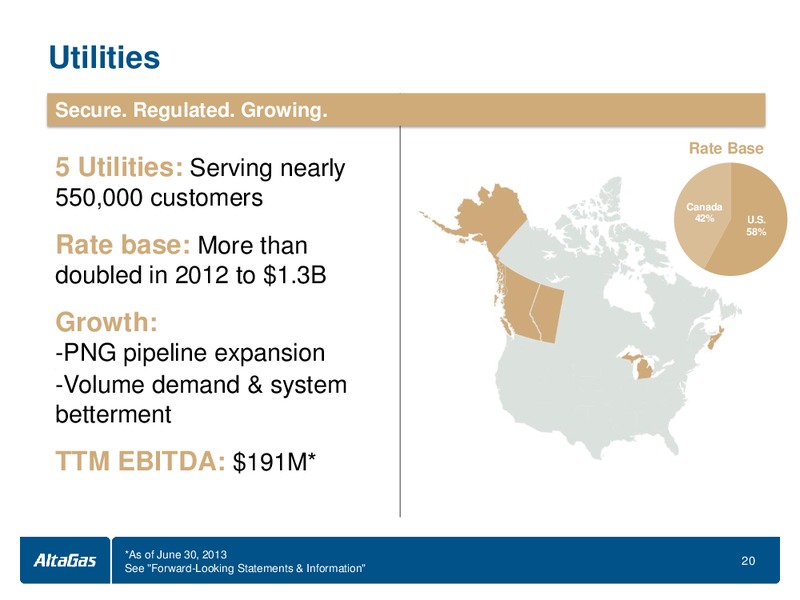 Utilities

Secure. Regulated. Growing.

5 Utilities: Serving nearly 550,000 customers

Rate base: More than doubled in 2012 to $1.3B

Growth:
-PNG pipeline expansion
-Volume demand & system betterment

TTM EBITDA: $191M*

Rate Base

Canada 42%

U.S. 58%

AltaGas

*As of June 30, 2013
See "Forward-Looking Statements & Information"

20